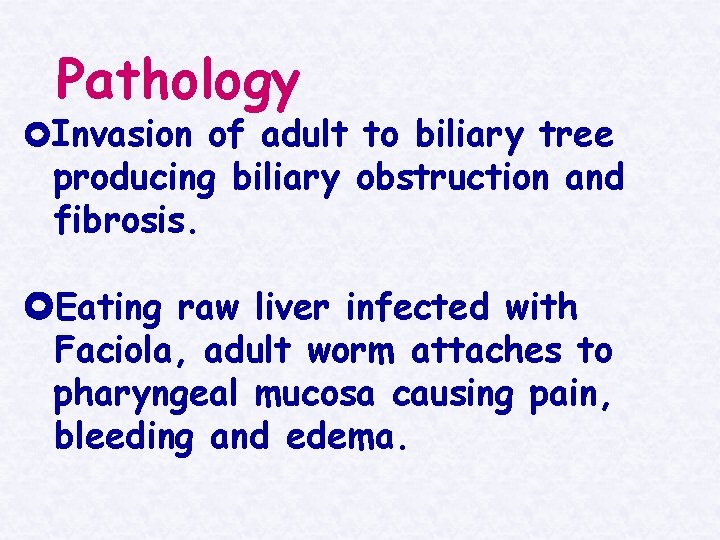 Pathology

Invasion of adult to biliary tree producing biliary obstruction and fibrosis.

Eating raw liver infected with Faciola, adult worm attaches to pharyngeal mucosa causing pain, bleeding and edema.